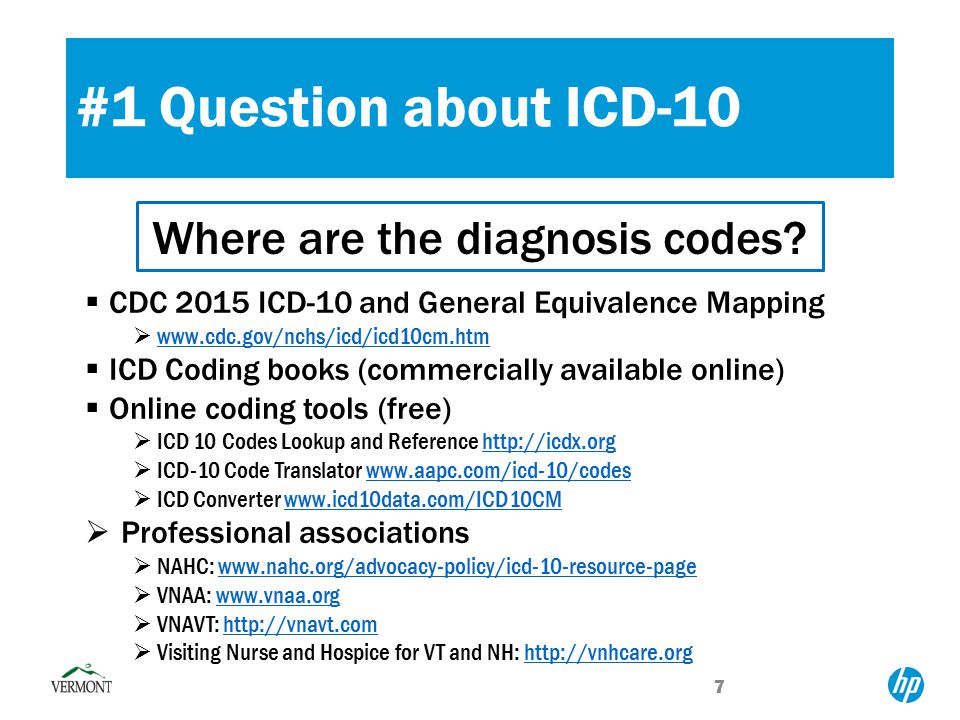 #1 Question about ICD-10

Where are the diagnosis codes?

▪ CDC 2015 ICD-10 and General Equivalence Mapping
➢ www.cdc.gov/nchs/icd/icd10cm.htm
▪ ICD Coding books (commercially available online)
▪ Online coding tools (free)
➢ ICD 10 Codes Lookup and Reference http://icdx.org
➢ ICD-10 Code Translator www.aapc.com/icd-10/codes
➢ ICD Converter www.icd10data.com/ICD10CM
➢ Professional associations
➢ NAHC: www.nahc.org/advocacy-policy/icd-10-resource-page
➢ VNAA: www.vnaa.org
➢ VNAVT: http://vnavt.com
➢ Visiting Nurse and Hospice for VT and NH: http://vnhcare.org

VERMONT

7

hp